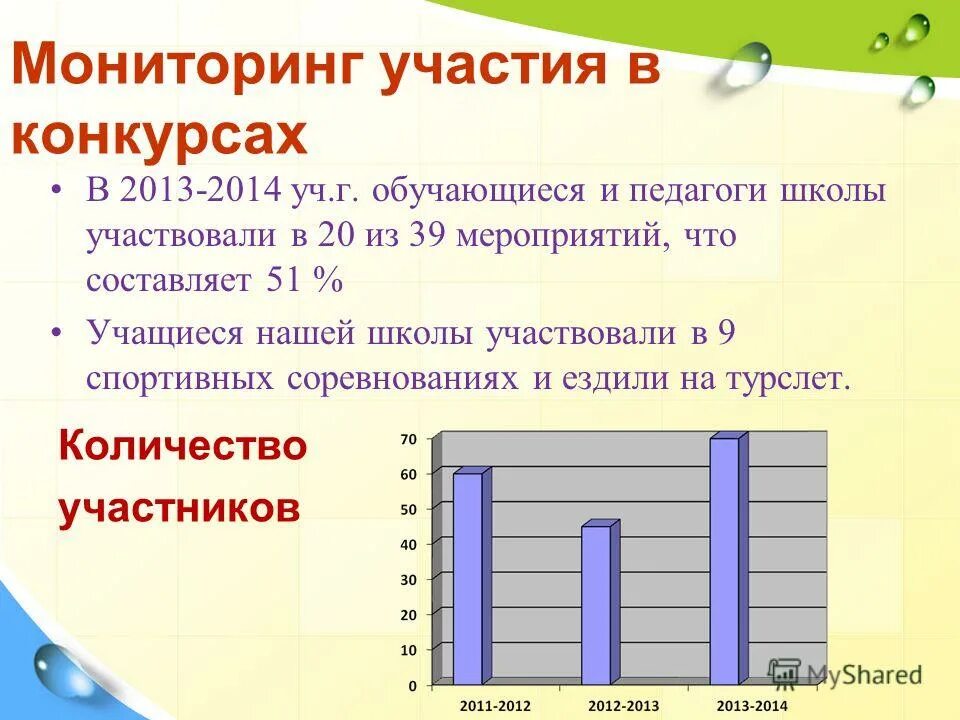 Мониторинг участия в конкурсах

• В 2013-2014 уч.г. обучающиеся и педагоги школы участвовали в 20 из 39 мероприятий, что составляет 51 %

• Учащиеся нашей школы участвовали в 9 спортивных соревнованиях и ездили на турслет.

Количество участников

70
60
50
40
30
20
10
0
2011-2012
2012-2013
2013-2014

MyShared